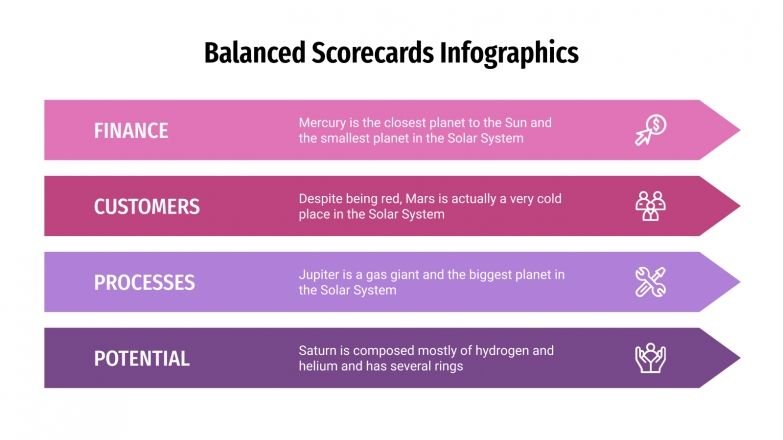 Balanced Scorecards Infographics

FINANCE

Mercury is the closest planet to the Sun and the smallest planet in the Solar System

CUSTOMERS

Despite being red, Mars is actually a very cold place in the Solar System

PROCESSES

Jupiter is a gas giant and the biggest planet in the Solar System

POTENTIAL

Saturn is composed mostly of hydrogen and helium and has several rings